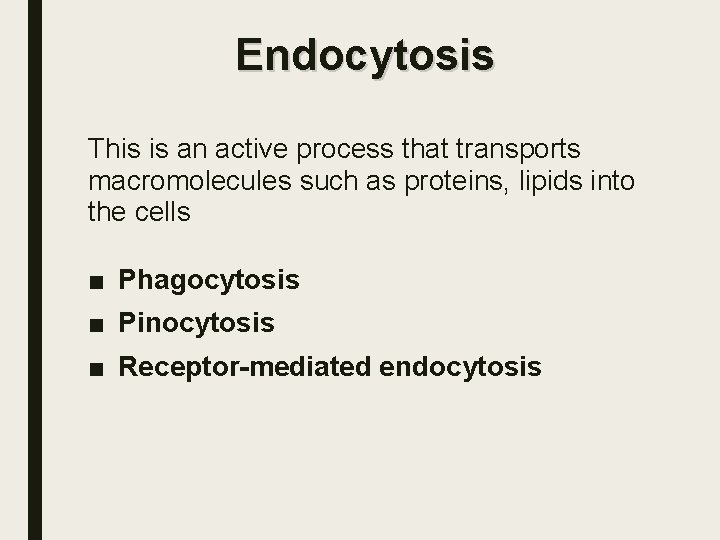 Endocytosis

This is an active process that transports macromolecules such as proteins, lipids into the cells

■ Phagocytosis
■ Pinocytosis
■ Receptor-mediated endocytosis